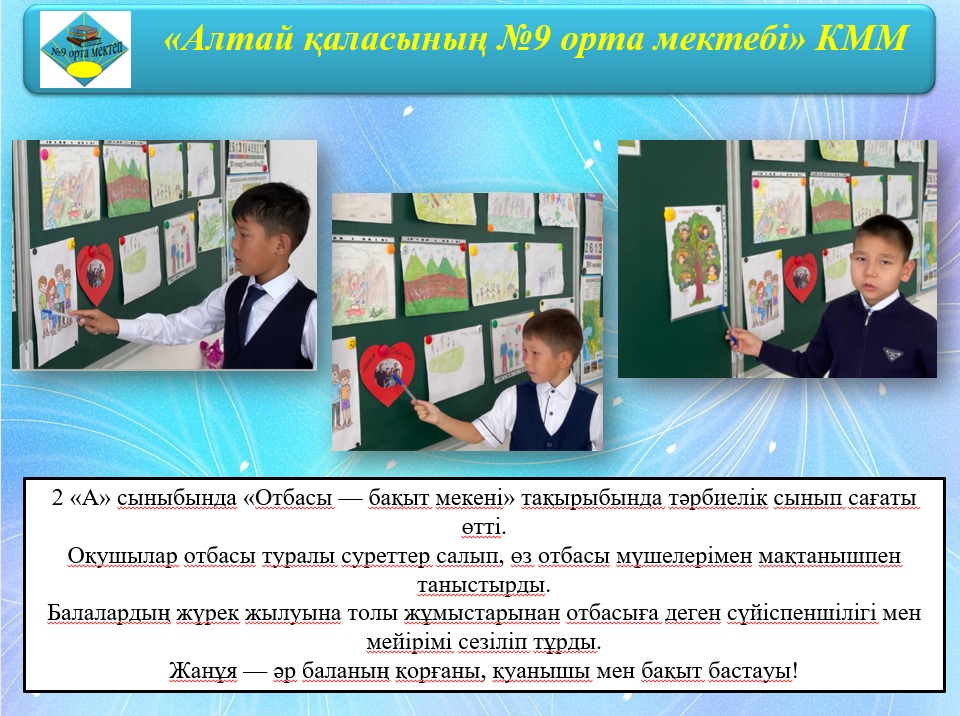 №9 орта мектеп

«Алтай қаласының №9 орта мектебі» КММ

2 «А» сыныбында «Отбасы — бақыт мекені» тақырыбында тәрбиелік сынып сағаты өтті.
Оқушылар отбасы туралы суреттер салып, өз отбасы мүшелерімен мақтанышпен таныстырды.
Балалардың жүрек жылуына толы жұмыстарынан отбасыға деген сүйіспеншілігі мен мейірімі сезіліп тұрды.
Жанұя — әр баланың қорғаны, қуанышы мен бақыт бастауы!